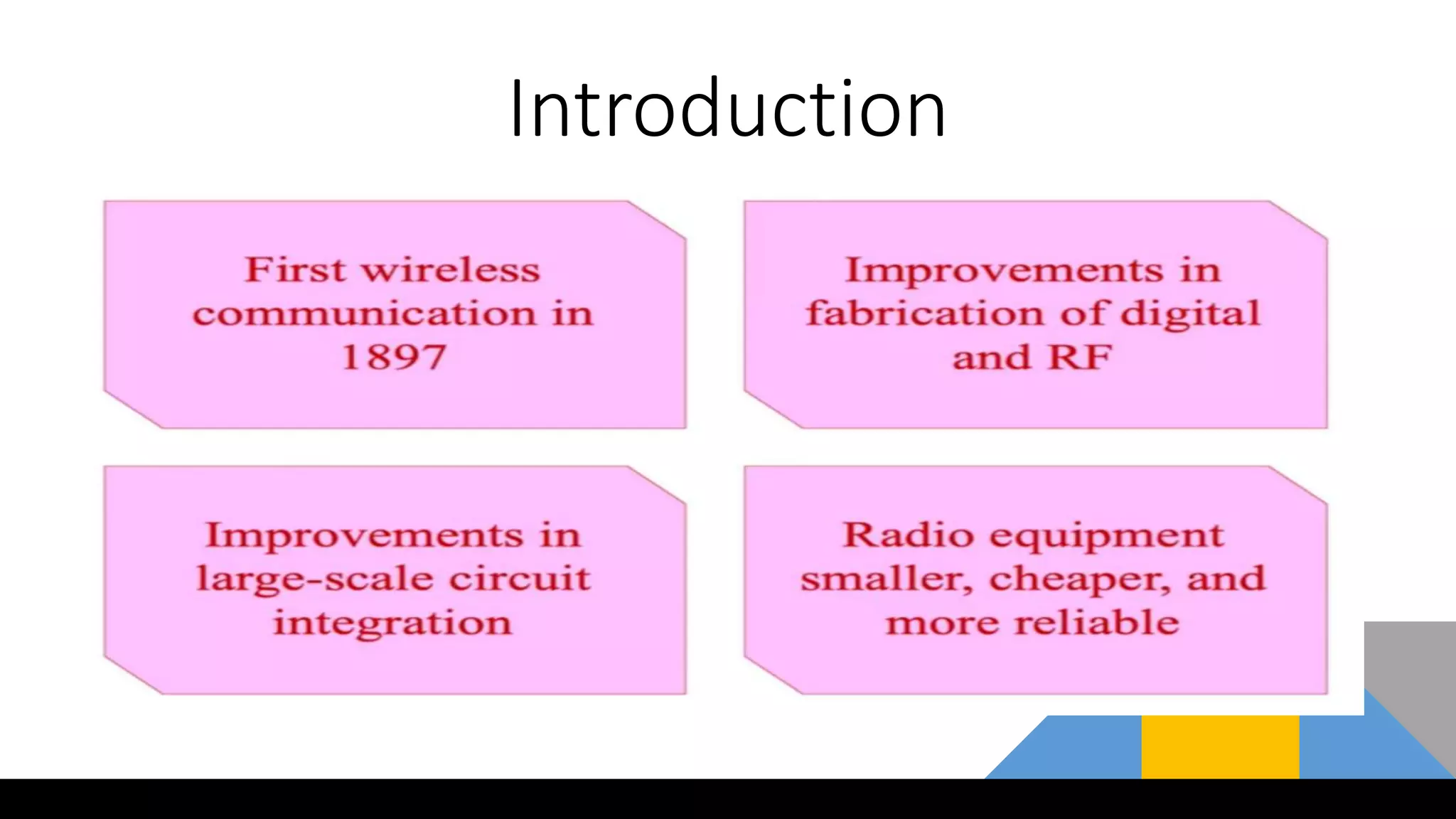 Introduction

First wireless communication in 1897

Improvements in fabrication of digital and RF

Improvements in large-scale circuit integration

Radio equipment smaller, cheaper, and more reliable